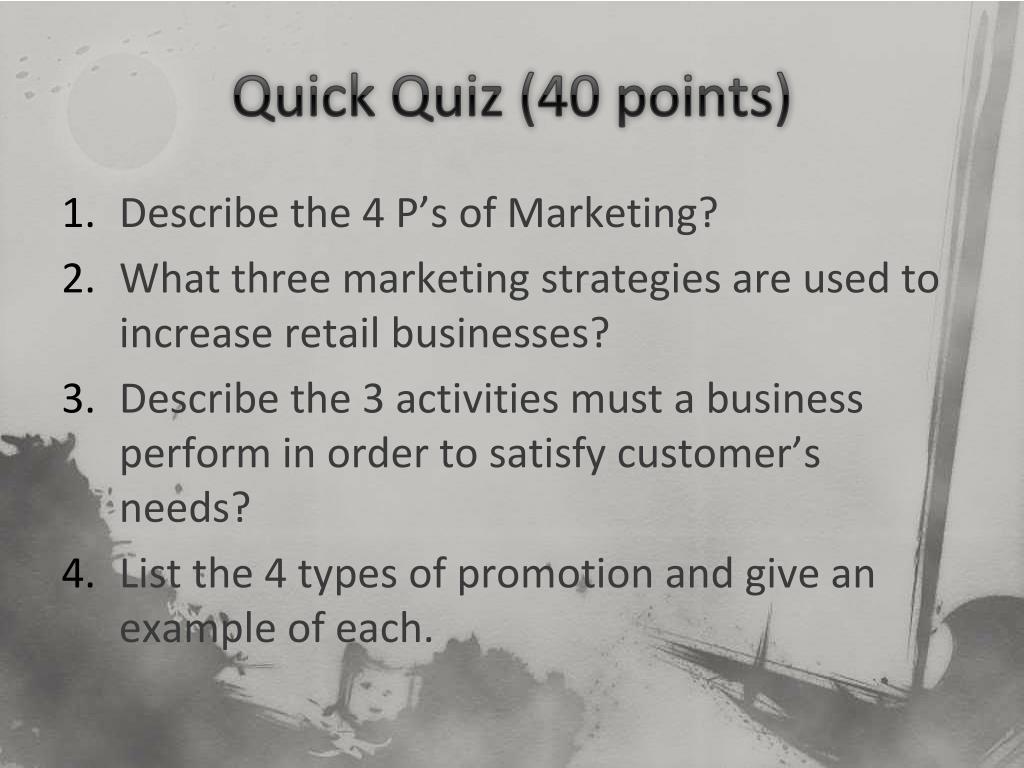 Quick Quiz (40 points)

1. Describe the 4 P’s of Marketing?
2. What three marketing strategies are used to increase retail businesses?
3. Describe the 3 activities must a business perform in order to satisfy customer’s needs?
4. List the 4 types of promotion and give an example of each.